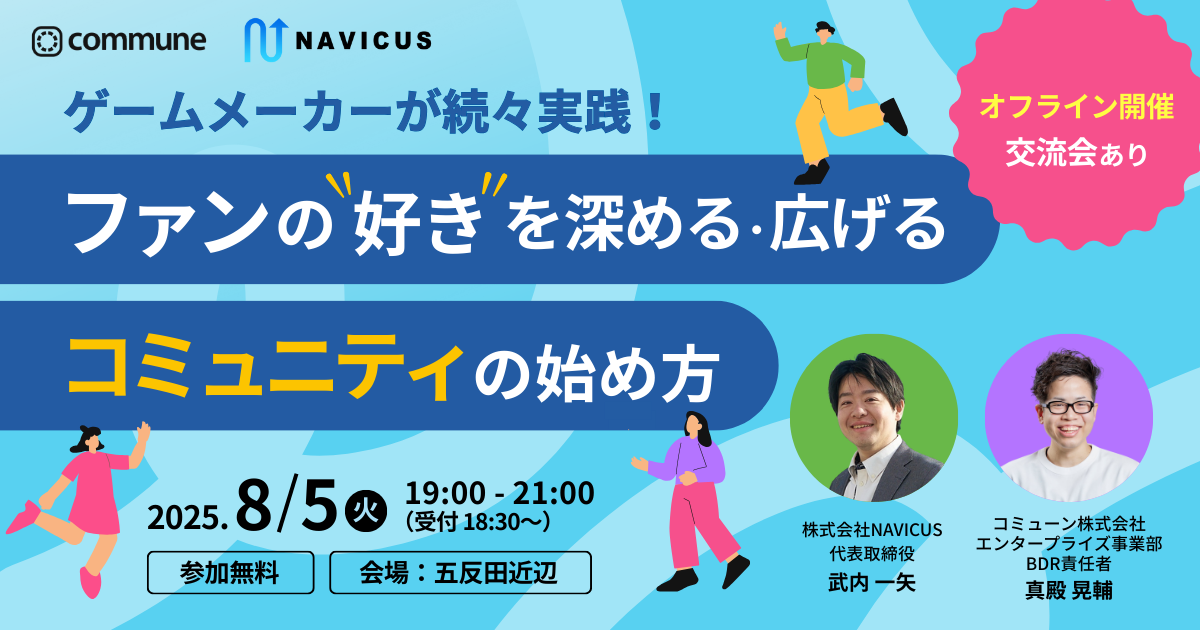 commune NAVICUS

ゲームメーカーが続々実践！

オフライン開催
交流会あり

ファンの"好き"を深める·広げる

コミュニティの始め方

2025. 8/5 火 19:00 - 21:00
(受付 18:30〜)

参加無料 会場：五反田近辺

株式会社NAVICUS
代表取締役
武内 一矢

コミューン株式会社
エンタープライズ事業部
BDR責任者
真殿 晃輔